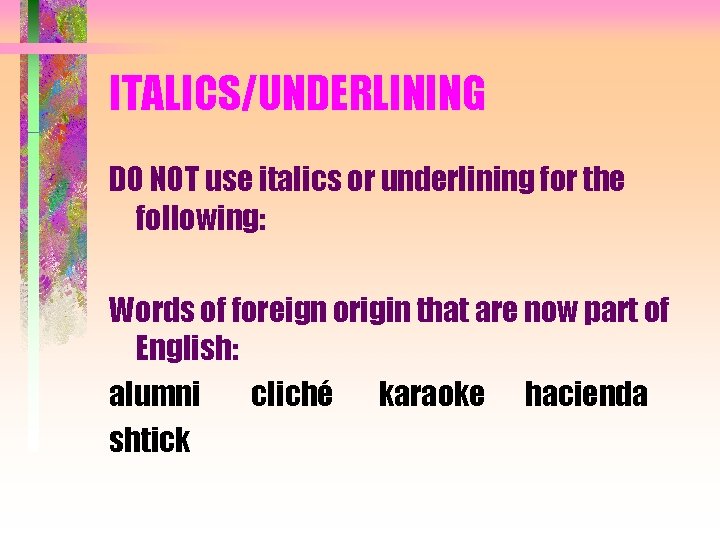 ITALICS/UNDERLINING

DO NOT use italics or underlining for the following:

Words of foreign origin that are now part of English:

alumni cliché karaoke hacienda shtick